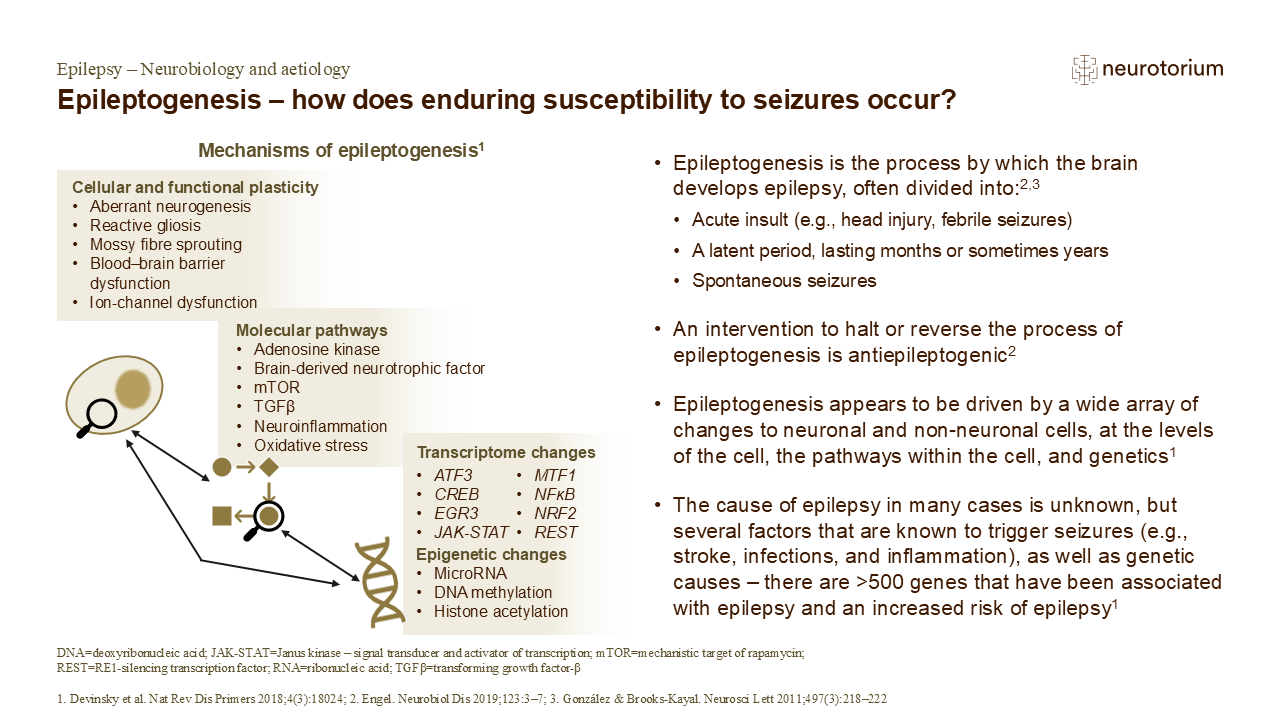 Epilepsy – Neurobiology and aetiology

neurotorium

Epileptogenesis – how does enduring susceptibility to seizures occur?

Mechanisms of epileptogenesis$^1$

Cellular and functional plasticity
• Aberrant neurogenesis
• Reactive gliosis
• Mossy fibre sprouting
• Blood–brain barrier dysfunction
• Ion-channel dysfunction

Molecular pathways
• Adenosine kinase
• Brain-derived neurotrophic factor
• mTOR
• TGFβ
• Neuroinflammation
• Oxidative stress

Transcriptome changes
• ATF3
• CREB
• EGR3
• JAK-STAT
• MTF1
• NFκB
• NRF2
• REST

Epigenetic changes
• MicroRNA
• DNA methylation
• Histone acetylation

• Epileptogenesis is the process by which the brain develops epilepsy, often divided into:$^{2,3}$
• Acute insult (e.g., head injury, febrile seizures)
• A latent period, lasting months or sometimes years
• Spontaneous seizures

• An intervention to halt or reverse the process of epileptogenesis is antiepileptogenic$^2$

• Epileptogenesis appears to be driven by a wide array of changes to neuronal and non-neuronal cells, at the levels of the cell, the pathways within the cell, and genetics$^1$

• The cause of epilepsy in many cases is unknown, but several factors that are known to trigger seizures (e.g., stroke, infections, and inflammation), as well as genetic causes – there are >500 genes that have been associated with epilepsy and an increased risk of epilepsy$^1$

DNA=deoxyribonucleic acid; JAK-STAT=Janus kinase – signal transducer and activator of transcription; mTOR=mechanistic target of rapamycin; REST=RE1-silencing transcription factor; RNA=ribonucleic acid; TGFβ=transforming growth factor-β

1. Devinsky et al. Nat Rev Dis Primers 2018;4(3):18024; 2. Engel. Neurobiol Dis 2019;123:3–7; 3. González & Brooks-Kayal. Neurosci Lett 2011;497(3):218–222